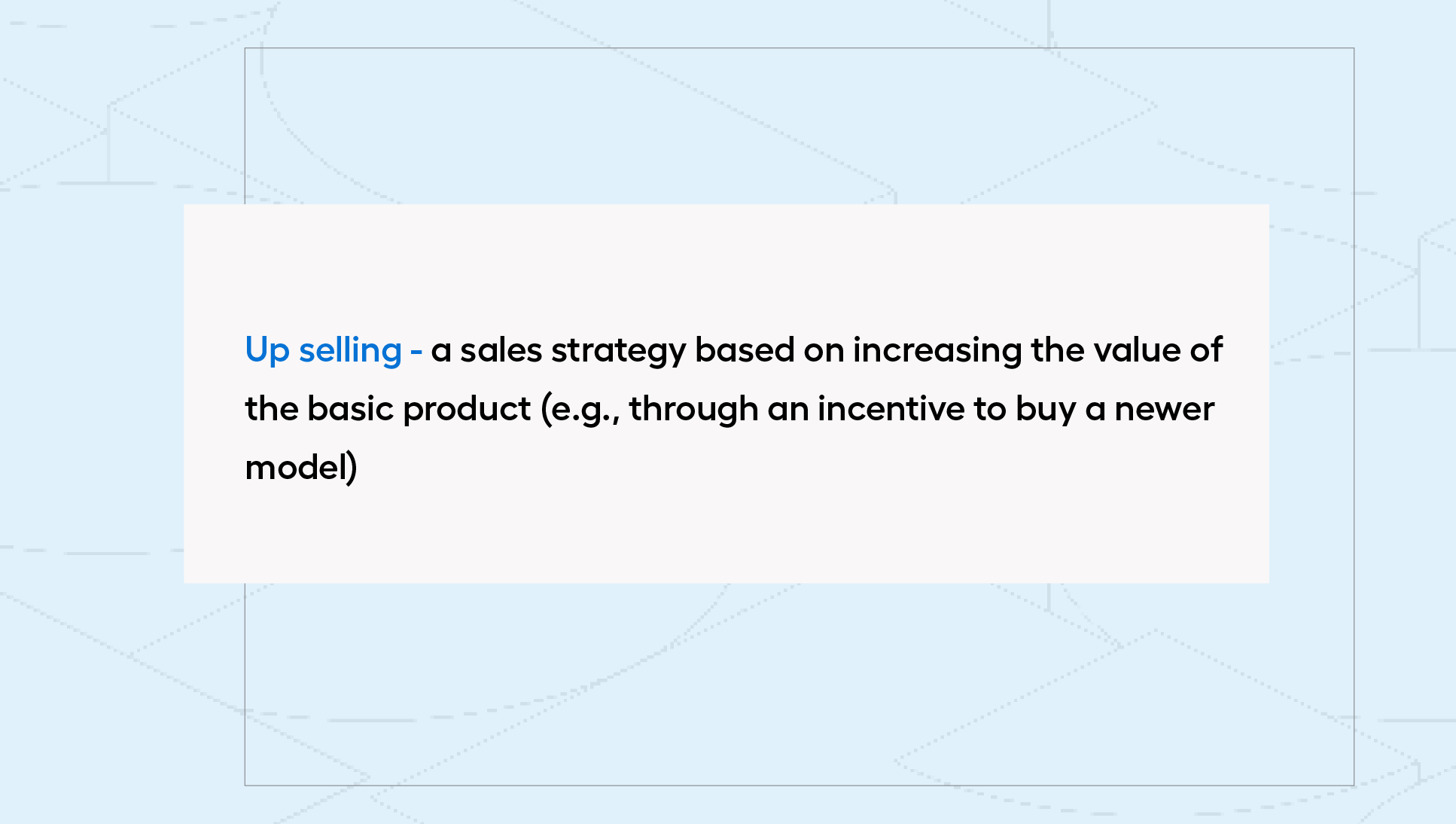 Up selling - a sales strategy based on increasing the value of the basic product (e.g., through an incentive to buy a newer model)